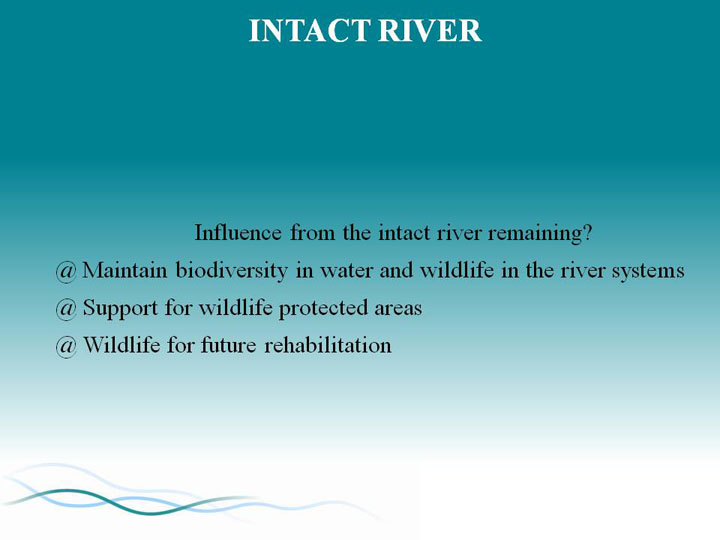 INTACT RIVER

Influence from the intact river remaining?

@ Maintain biodiversity in water and wildlife in the river systems

@ Support for wildlife protected areas

@ Wildlife for future rehabilitation